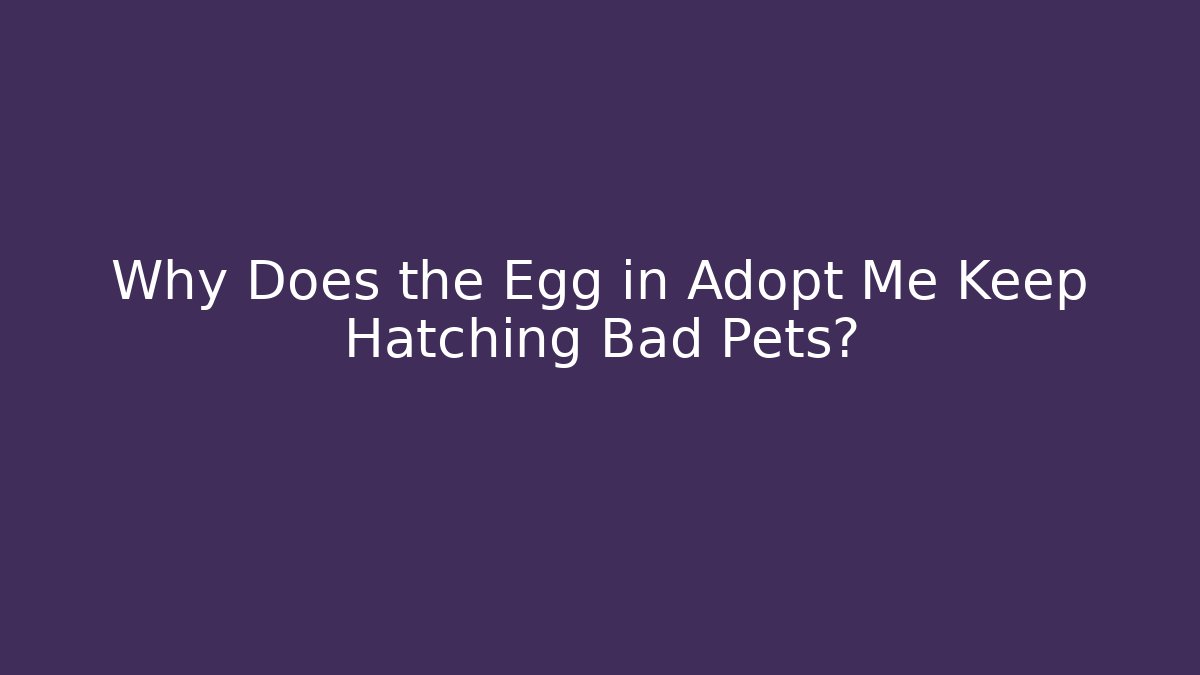 Why Does the Egg in Adopt Me Keep Hatching Bad Pets?